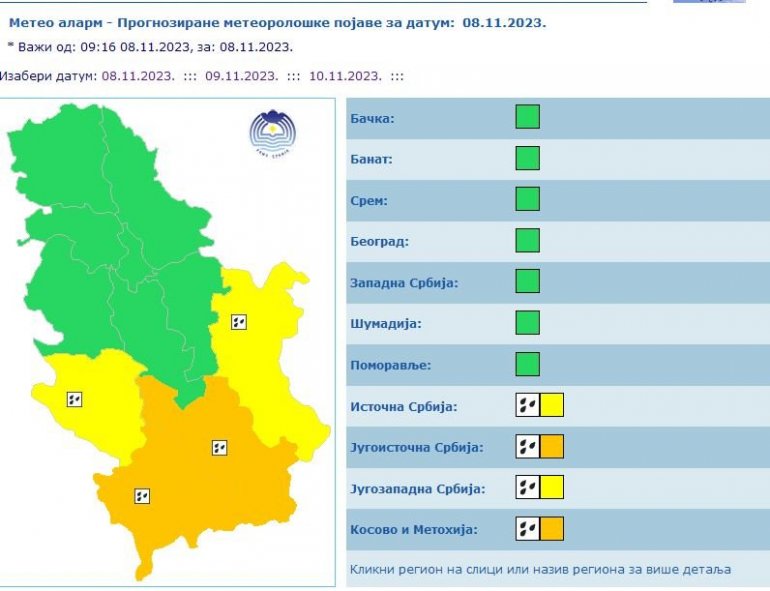 Метео аларм - Прогнозиране метеоролошке појаве за датум: 08.11.2023.

* Важи од: 09:16 08.11.2023, за: 08.11.2023.

Изабери датум: 08.11.2023. ::: 09.11.2023. ::: 10.11.2023. :::

РХМЗ СРБИЈЕ

Бачка:

Банат:

Срем:

Београд:

Западна Србија:

Шумадија:

Поморавље:

Источна Србија:

Југоисточна Србија:

Југозападна Србија:

Косово и Метохија:

Кликни регион на слици или назив региона за више детаља